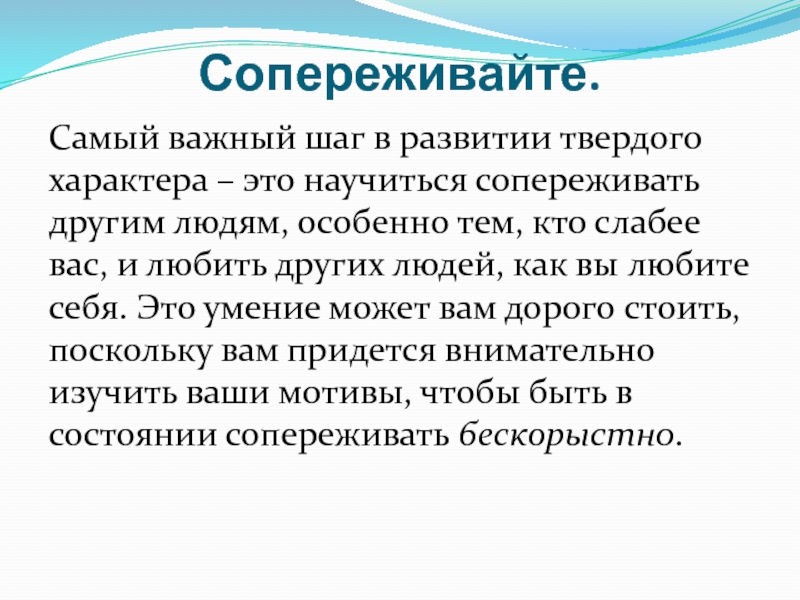 Сопереживайте.

Самый важный шаг в развитии твердого характера – это научиться сопереживать другим людям, особенно тем, кто слабее вас, и любить других людей, как вы любите себя. Это умение может вам дорого стоить, поскольку вам придется внимательно изучить ваши мотивы, чтобы быть в состоянии сопереживать бескорыстно.